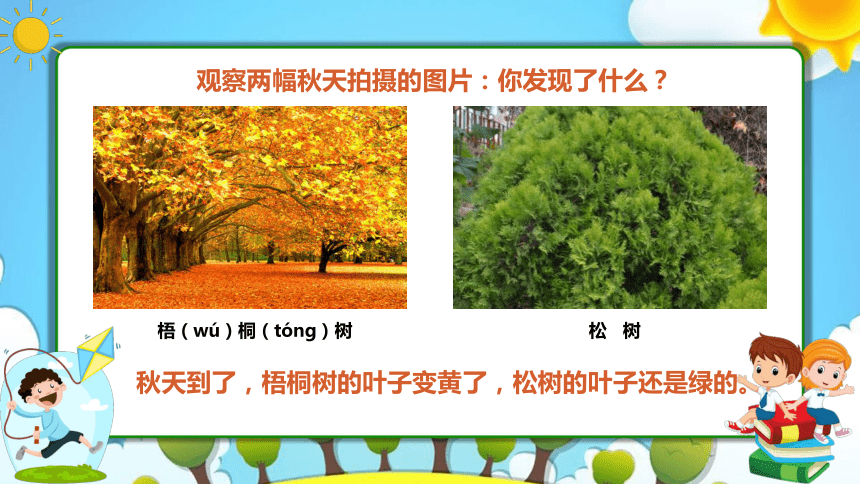 观察两幅秋天拍摄的图片：你发现了什么？

梧（wú）桐（tóng）树

松　树

秋天到了，梧桐树的叶子变黄了，松树的叶子还是绿的。